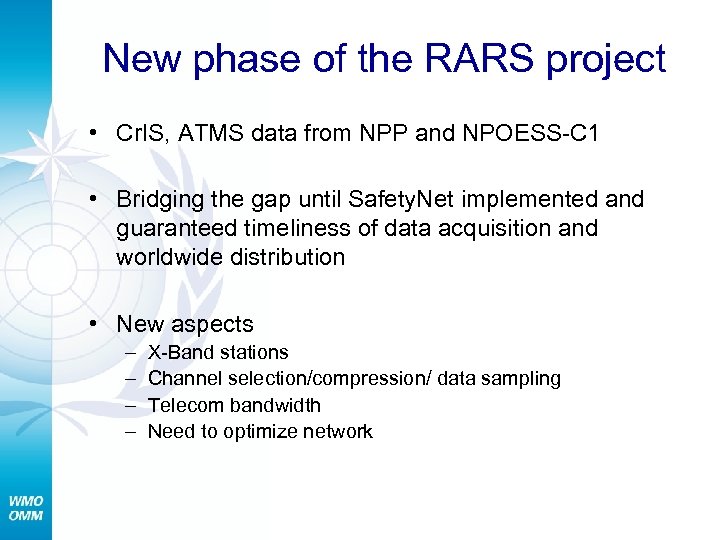 New phase of the RARS project

• CrIS, ATMS data from NPP and NPOESS-C1

• Bridging the gap until SafetyNet implemented and guaranteed timeliness of data acquisition and worldwide distribution

• New aspects
– X-Band stations
– Channel selection/compression/ data sampling
– Telecom bandwidth
– Need to optimize network

WMO
OMM